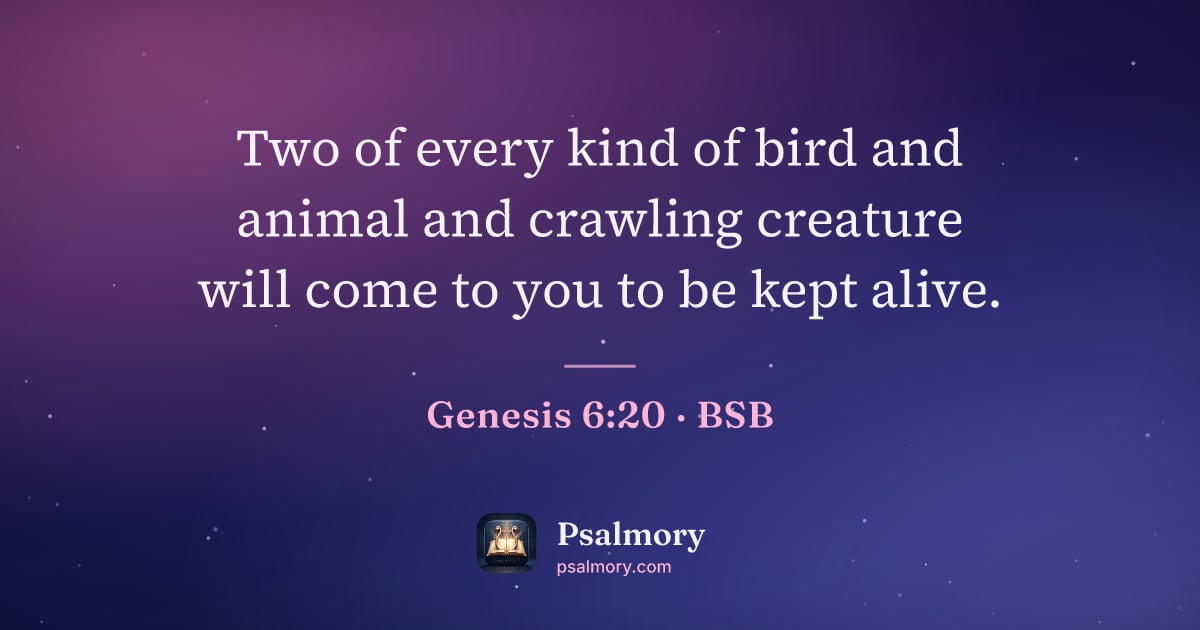 Two of every kind of bird and animal and crawling creature will come to you to be kept alive.

Genesis 6:20 · BSB

Psalmory
psalmory.com